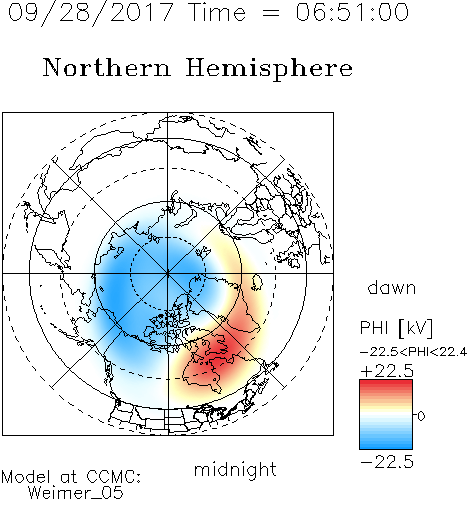 09/28/2017 Time = 06:51:00

Northern Hemisphere

dawn

PHI [kV]

−22.5<PHI<22.4

+22.5

0

−22.5

midnight

Model at CCMC:
Weimer_05